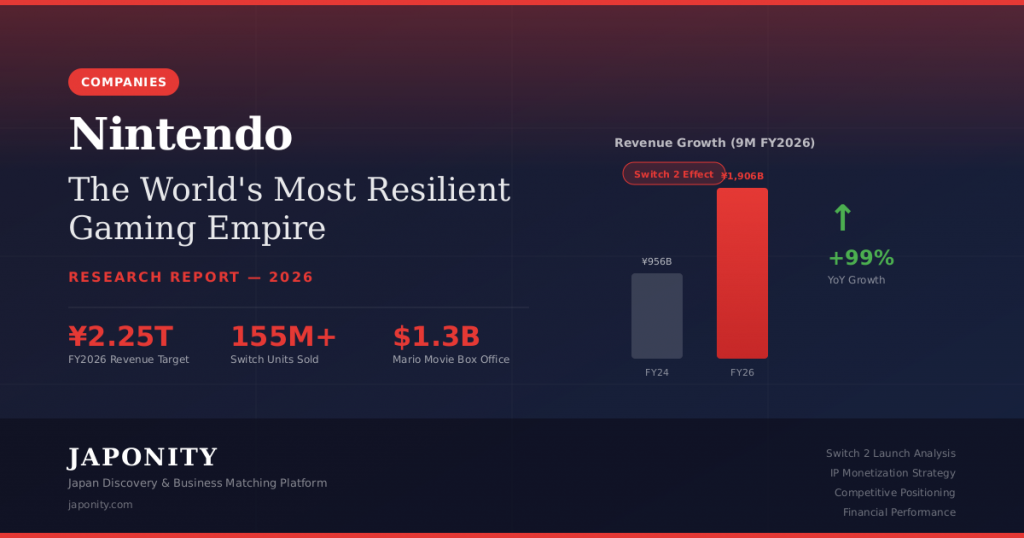 COMPANIES

Nintendo

The World's Most Resilient Gaming Empire

RESEARCH REPORT — 2026

¥2.25T
FY2026 Revenue Target

155M+
Switch Units Sold

$1.3B
Mario Movie Box Office

Revenue Growth (9M FY2026)

Switch 2 Effect

¥1,906B

¥956B

FY24

FY26

↑
+99%
YoY Growth

JAPONITY
Japan Discovery & Business Matching Platform
japonity.com

Switch 2 Launch Analysis
IP Monetization Strategy
Competitive Positioning
Financial Performance